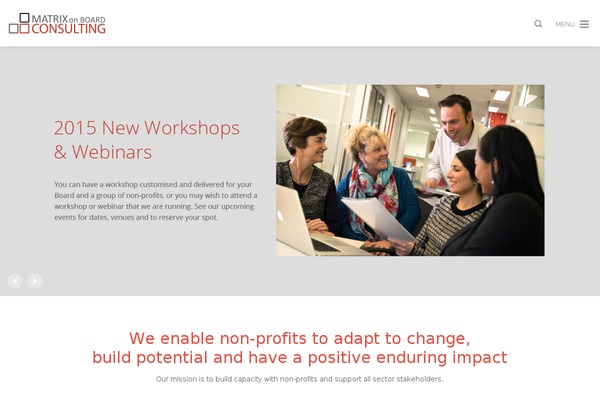 MATRIX on BOARD
CONSULTING

MENU

2015 New Workshops & Webinars

You can have a workshop customised and delivered for your Board and a group of non-profits, or you may wish to attend a workshop or webinar that we are running. See our upcoming events for dates, venues and to reserve your spot.

We enable non-profits to adapt to change, build potential and have a positive enduring impact

Our mission is to build capacity with non-profits and support all sector stakeholders.